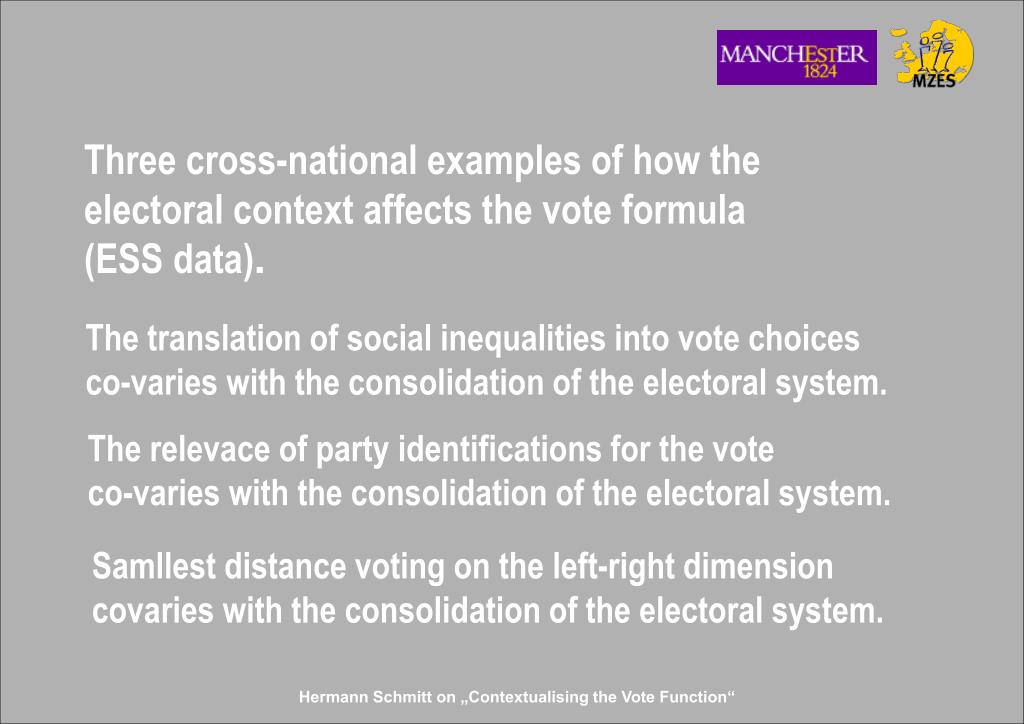 MANCHESTER
1824

MZES

Three cross-national examples of how the electoral context affects the vote formula (ESS data).

The translation of social inequalities into vote choices co-varies with the consolidation of the electoral system.

The relevace of party identifications for the vote co-varies with the consolidation of the electoral system.

Samllest distance voting on the left-right dimension covaries with the consolidation of the electoral system.

Hermann Schmitt on „Contextualising the Vote Function“